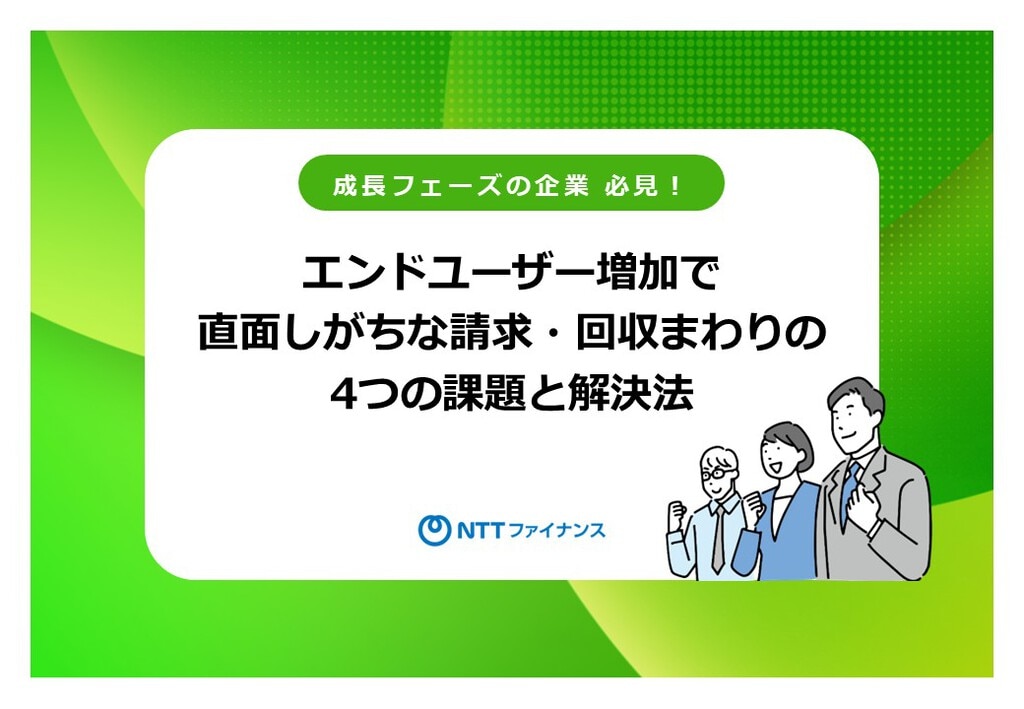 成長フェーズの企業 必見！

エンドユーザー増加で
直面しがちな請求・回収まわりの
4つの課題と解決法

NTTファイナンス